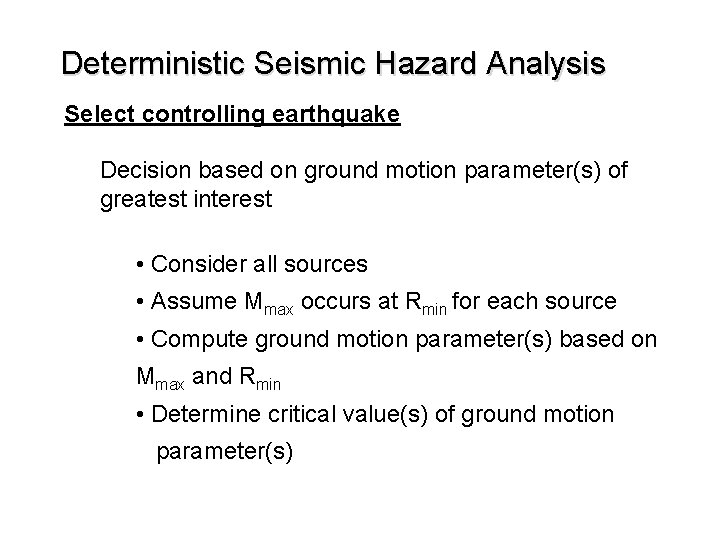 Deterministic Seismic Hazard Analysis

Select controlling earthquake

Decision based on ground motion parameter(s) of greatest interest

• Consider all sources

• Assume $M_{max}$ occurs at $R_{min}$ for each source

• Compute ground motion parameter(s) based on $M_{max}$ and $R_{min}$

• Determine critical value(s) of ground motion parameter(s)